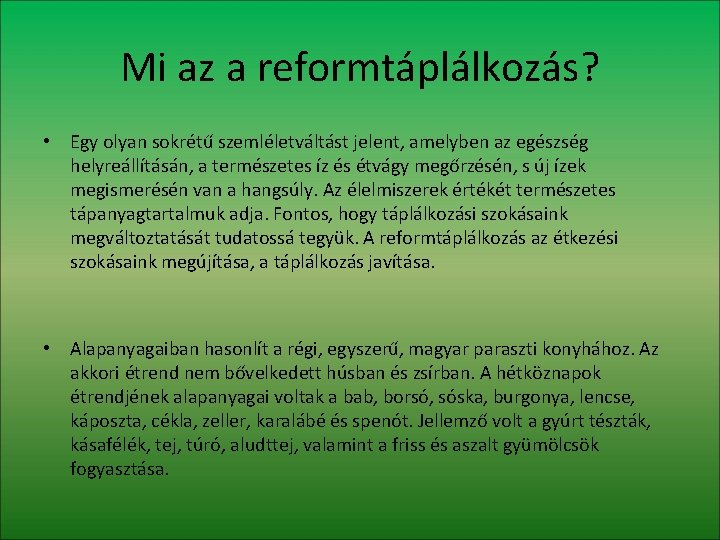 Mi az a reformtáplálkozás?

• Egy olyan sokrétű szemléletváltást jelent, amelyben az egészség helyreállításán, a természetes íz és étvágy megőrzésén, s új ízek megismerésén van a hangsúly. Az élelmiszerek értékét természetes tápanyagtartalmuk adja. Fontos, hogy táplálkozási szokásaink megváltoztatását tudatossá tegyük. A reformtáplálkozás az étkezési szokásaink megújítása, a táplálkozás javítása.

• Alapanyagaiban hasonlít a régi, egyszerű, magyar paraszti konyhához. Az akkori étrend nem bővelkedett húsban és zsírban. A hétköznapok étrendjének alapanyagai voltak a bab, borsó, sóska, burgonya, lencse, káposzta, cékla, zeller, karalábé és spenót. Jellemző volt a gyúrt tészták, kásafélék, tej, túró, aludttej, valamint a friss és aszalt gyümölcsök fogyasztása.